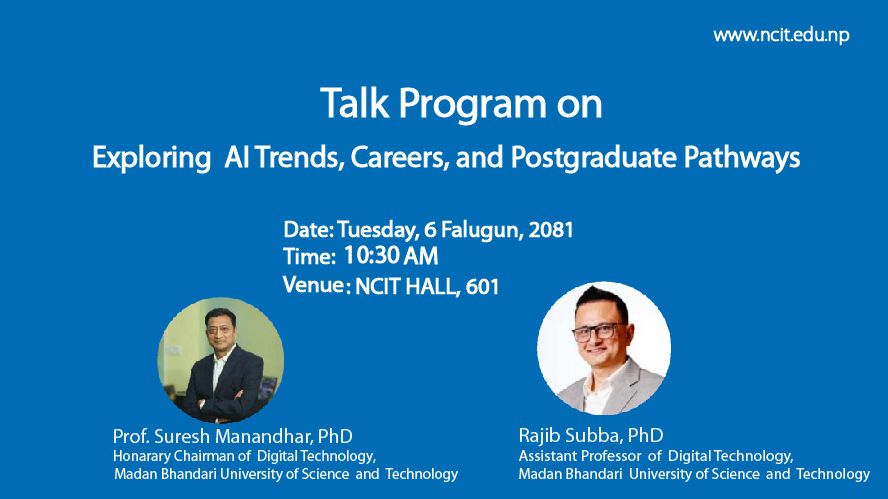 www.ncit.edu.np

Talk Program on

Exploring AI Trends, Careers, and Postgraduate Pathways

Date: Tuesday, 6 Falugun, 2081
Time: 10:30 AM
Venue: NCIT HALL, 601

Prof. Suresh Manandhar, PhD
Honarary Chairman of Digital Technology,
Madan Bhandari University of Science and Technology

Rajib Subba, PhD
Assistant Professor of Digital Technology,
Madan Bhandari University of Science and Technology